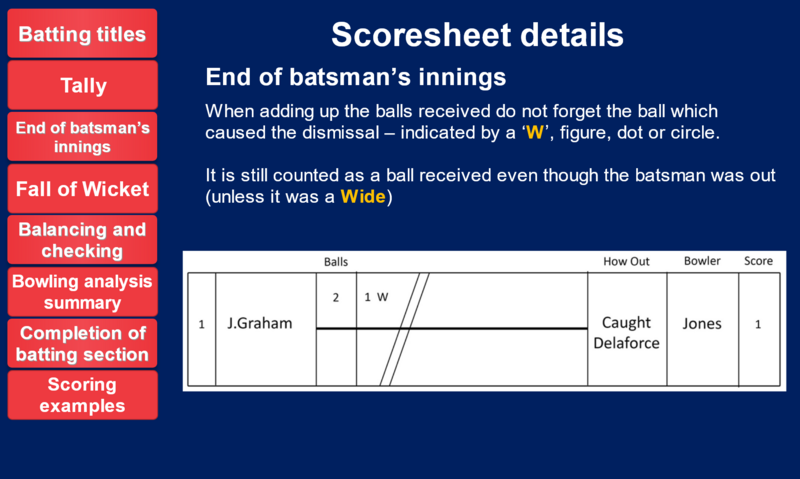 Batting titles

Tally

End of batsman's innings

Fall of Wicket

Balancing and checking

Bowling analysis summary

Completion of batting section

Scoring examples

Scoresheet details

End of batsman's innings

When adding up the balls received do not forget the ball which caused the dismissal – indicated by a 'W', figure, dot or circle.

It is still counted as a ball received even though the batsman was out (unless it was a Wide)

| | | Balls | | How Out | Bowler | Score |
|---|---|---|---|---|---|---|
| 1 | J.Graham | 2 | 1 W | Caught Delaforce | Jones | 1 |